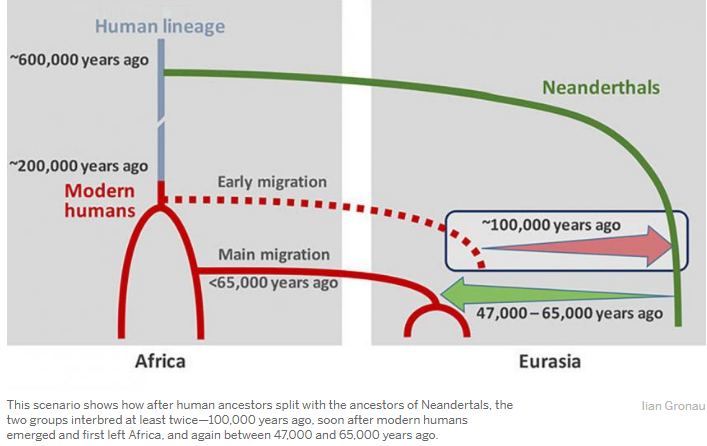 Human lineage

~600,000 years ago

Neanderthals

~200,000 years ago

Modern humans

Early migration

~100,000 years ago

Main migration

<65,000 years ago

47,000 – 65,000 years ago

Africa

Eurasia

This scenario shows how after human ancestors split with the ancestors of Neandertals, the two groups interbred at least twice—100,000 years ago, soon after modern humans emerged and first left Africa, and again between 47,000 and 65,000 years ago.

Ilan Gronau